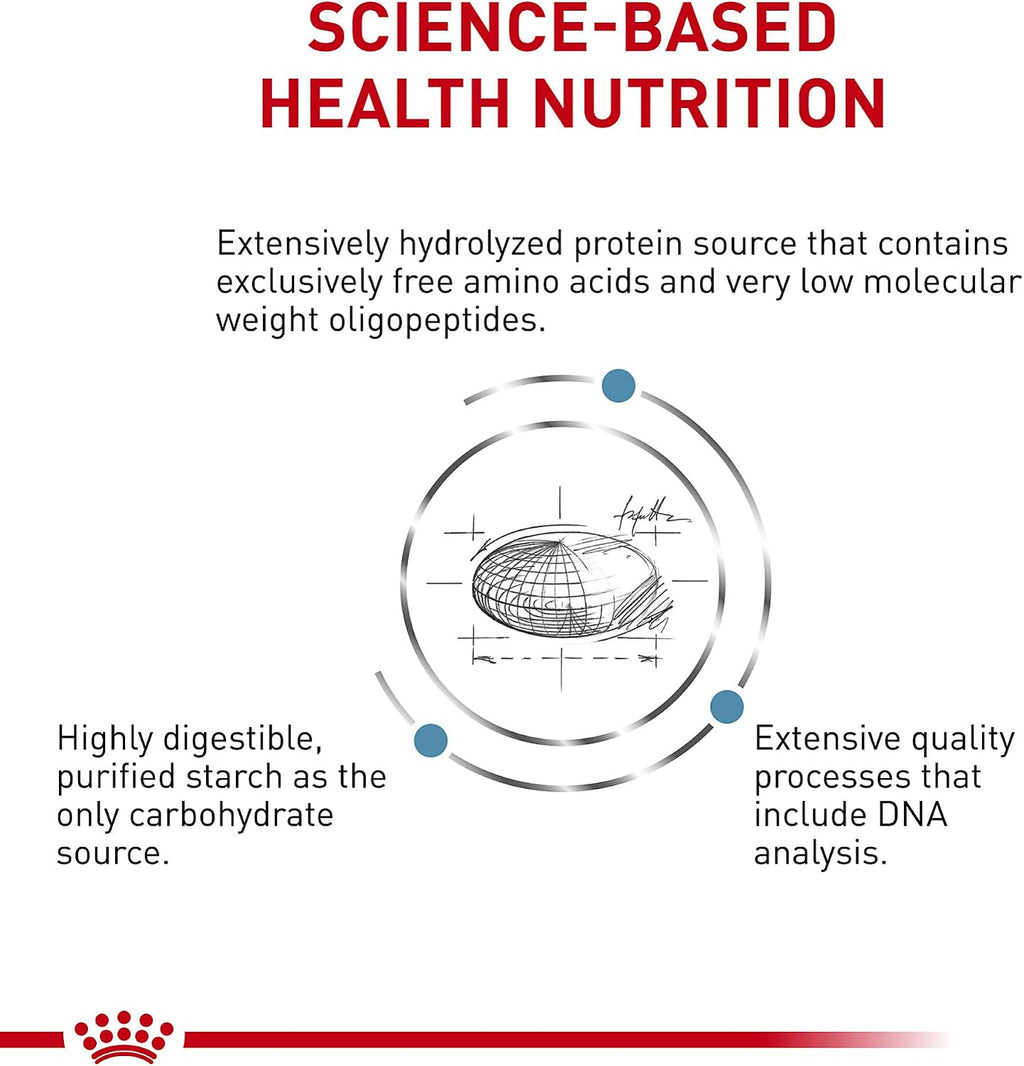 SCIENCE-BASED HEALTH NUTRITION

Extensively hydrolyzed protein source that contains exclusively free amino acids and very low molecular weight oligopeptides.

Highly digestible, purified starch as the only carbohydrate source.

Extensive quality processes that include DNA analysis.